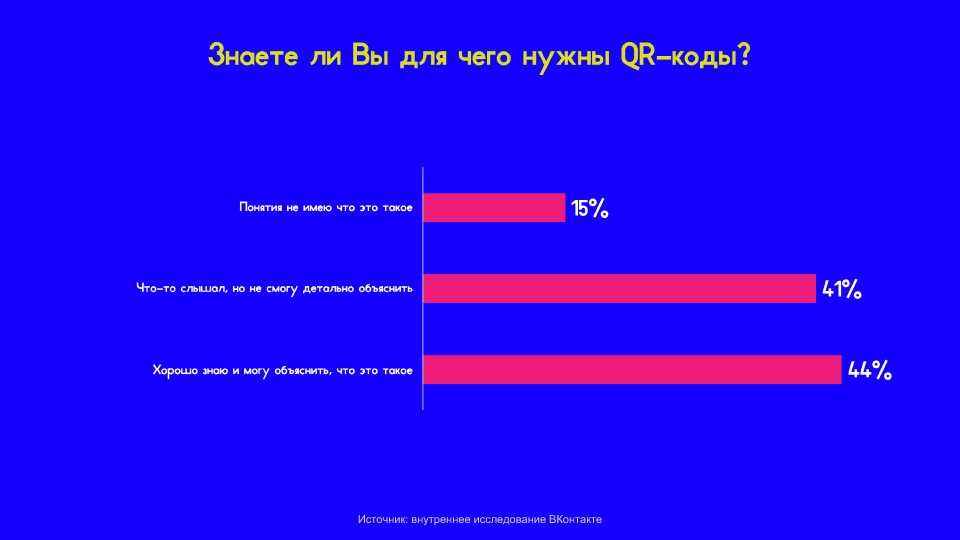 Знаете ли Вы для чего нужны QR-коды?

Понятия не имею что это такое
15%

Что-то слышал, но не смогу детально объяснить
41%

Хорошо знаю и могу объяснить, что это такое
44%

Источник: внутреннее исследование ВКонтакте